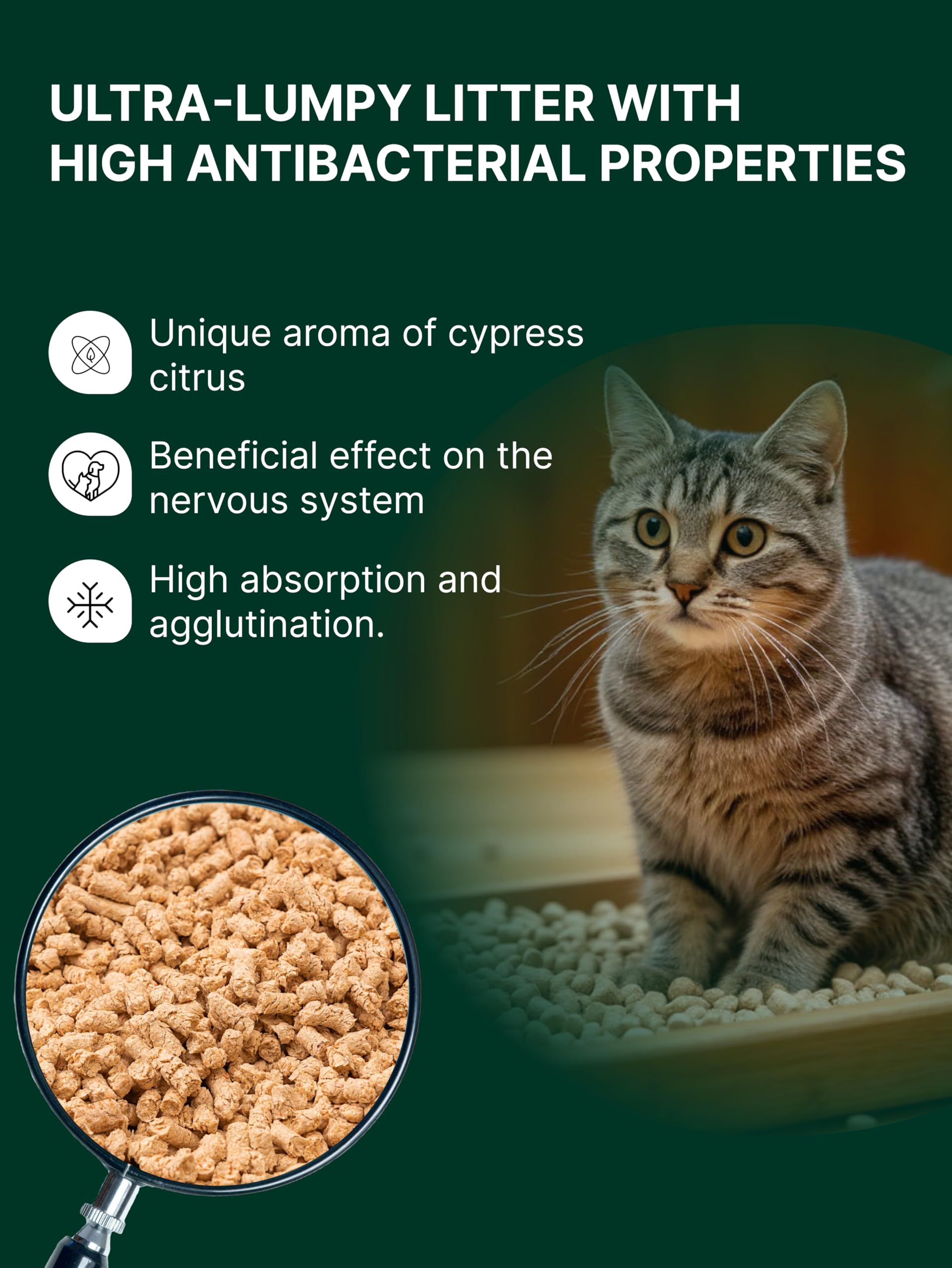 ULTRA-LUMPY LITTER WITH HIGH ANTIBACTERIAL PROPERTIES

Unique aroma of cypress citrus

Beneficial effect on the nervous system

High absorption and agglutination.